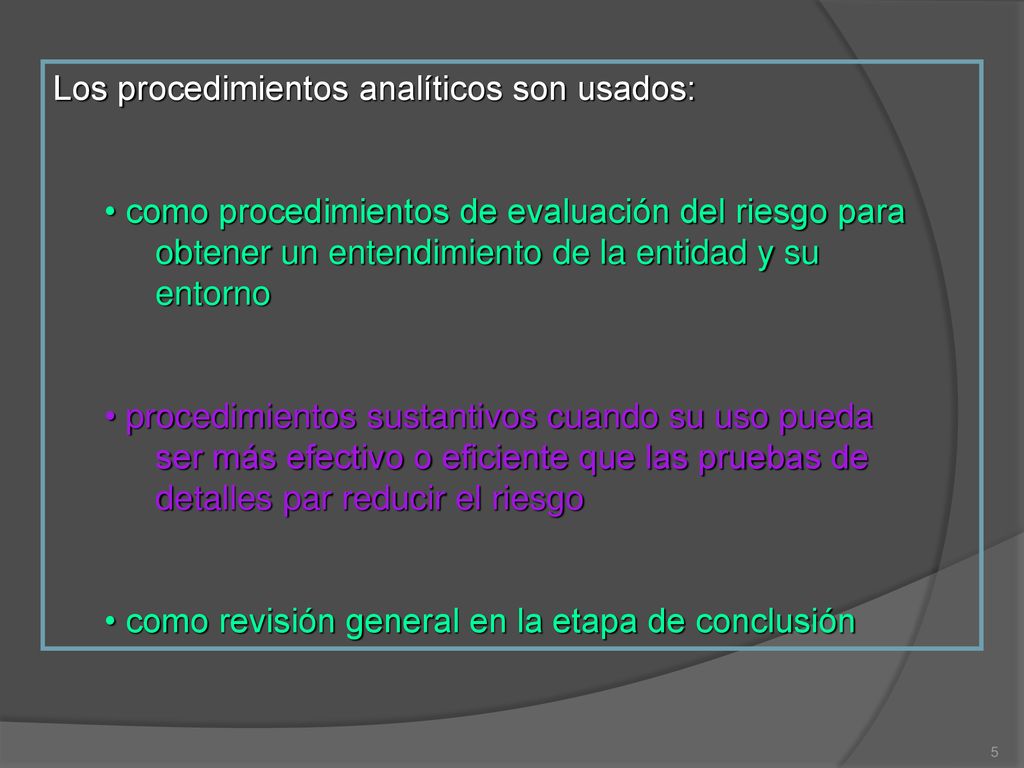 Los procedimientos analíticos son usados:

• como procedimientos de evaluación del riesgo para obtener un entendimiento de la entidad y su entorno

• procedimientos sustantivos cuando su uso pueda ser más efectivo o eficiente que las pruebas de detalles par reducir el riesgo

• como revisión general en la etapa de conclusión

5